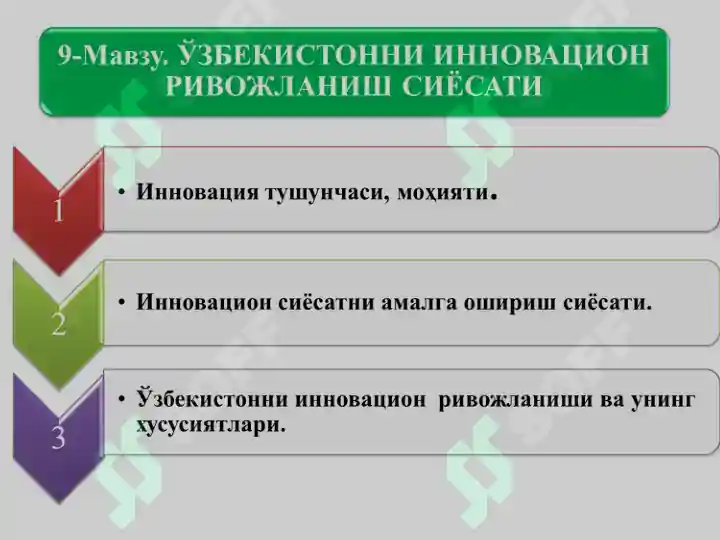 9-Мавзу. ЎЗБЕКИСТОННИ ИННОВАЦИОН РИВОЖЛАНИШ СИЁСАТИ

1

• Инновация тушунчаси, моҳияти.

2

• Инновацион сиёсатни амалга ошириш сиёсати.

3

• Ўзбекистонни инновацион ривожланиши ва унинг хусусиятлари.